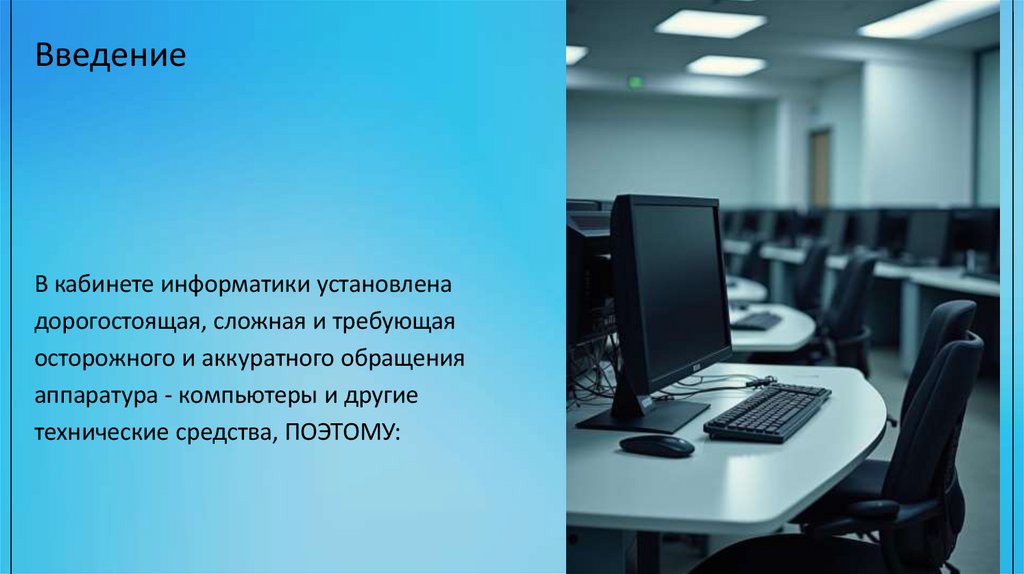 Введение

В кабинете информатики установлена дорогостоящая, сложная и требующая осторожного и аккуратного обращения аппаратура - компьютеры и другие технические средства, ПОЭТОМУ: